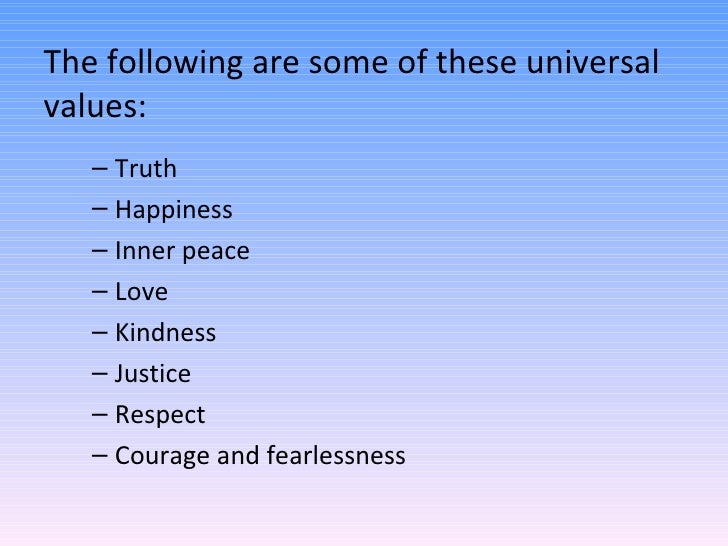 The following are some of these universal values:

– Truth
– Happiness
– Inner peace
– Love
– Kindness
– Justice
– Respect
– Courage and fearlessness